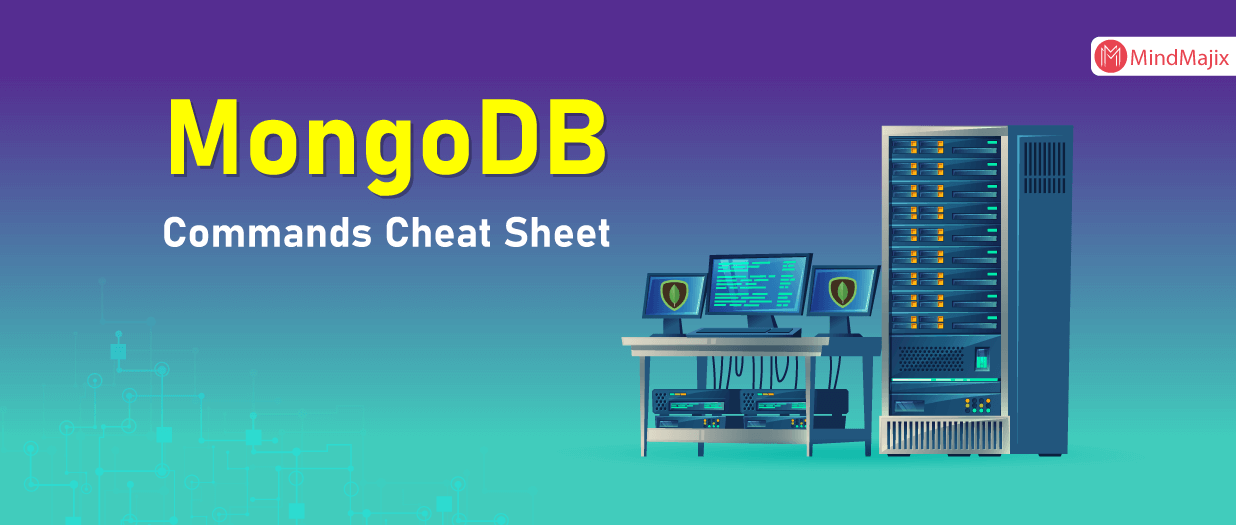 MindMajix

MongoDB

Commands Cheat Sheet